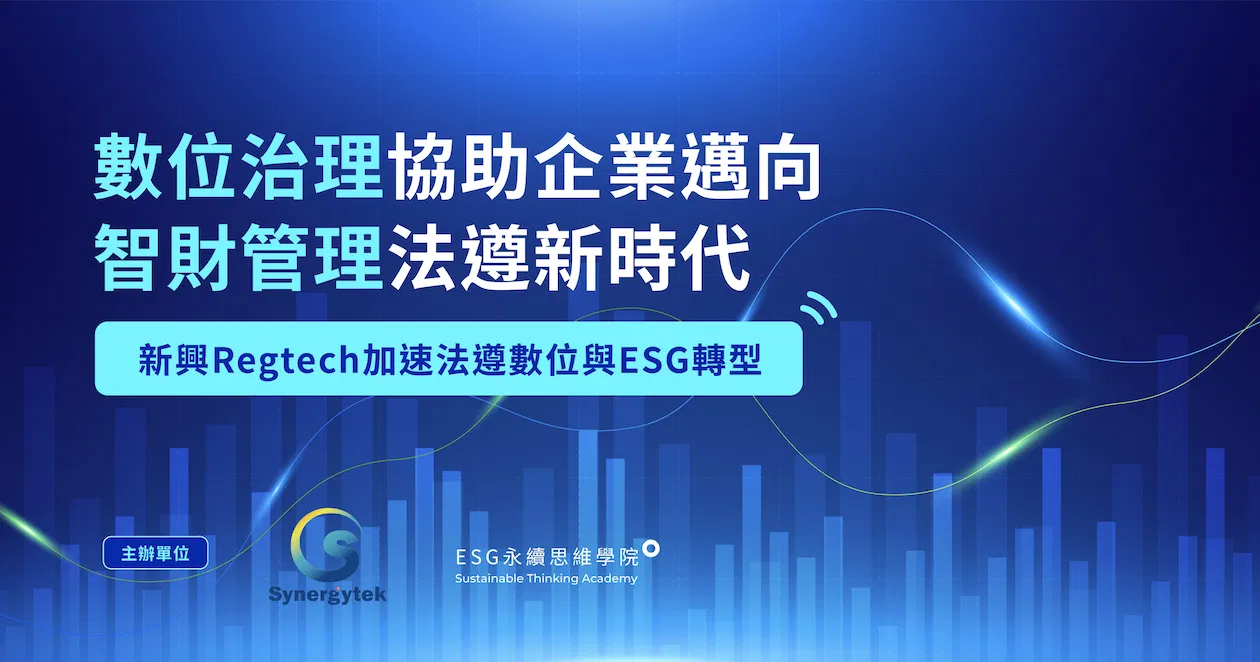 數位治理協助企業邁向
智財管理法遵新時代

新興Regtech加速法遵數位與ESG轉型

主辦單位

Synergytek

ESG永續思維學院
Sustainable Thinking Academy